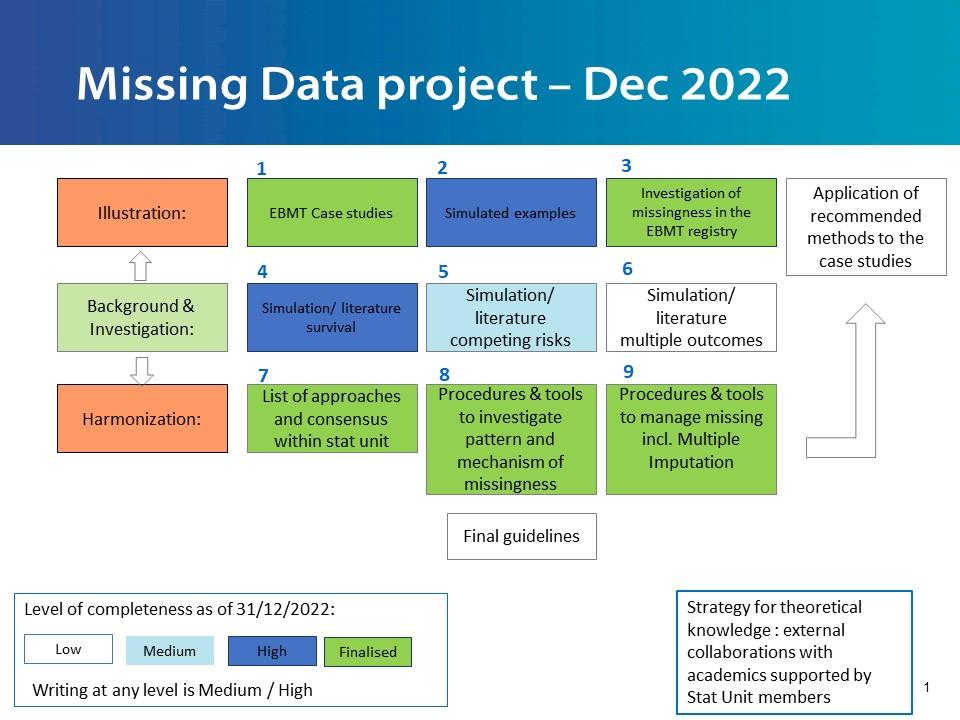 Missing Data project – Dec 2022

Illustration:

1
EBMT Case studies

2
Simulated examples

3
Investigation of missingness in the EBMT registry

Application of recommended methods to the case studies

Background & Investigation:

4
Simulation/ literature survival

5
Simulation/ literature competing risks

6
Simulation/ literature multiple outcomes

Harmonization:

7
List of approaches and consensus within stat unit

8
Procedures & tools to investigate pattern and mechanism of missingness

9
Procedures & tools to manage missing incl. Multiple Imputation

Final guidelines

Level of completeness as of 31/12/2022:

Low

Medium

High

Finalised

Writing at any level is Medium / High

Strategy for theoretical knowledge : external collaborations with academics supported by Stat Unit members

1